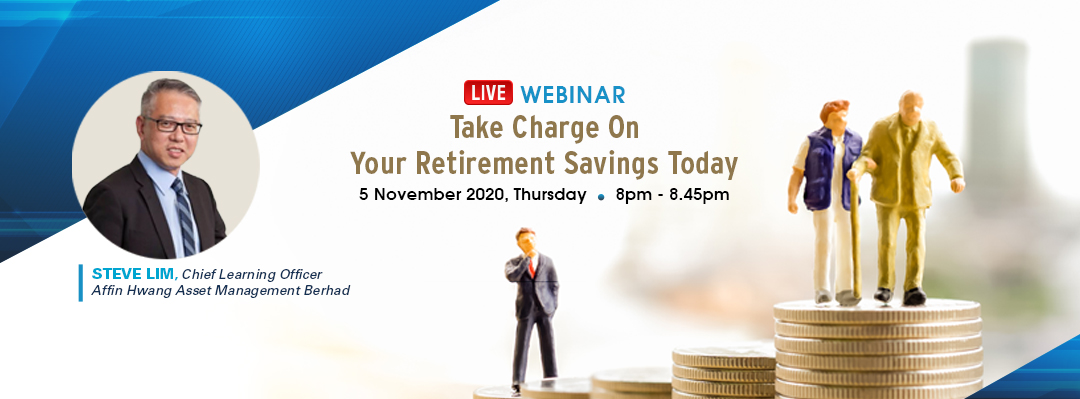 LIVE WEBINAR

Take Charge On
Your Retirement Savings Today

5 November 2020, Thursday • 8pm - 8.45pm

STEVE LIM, Chief Learning Officer
Affin Hwang Asset Management Berhad